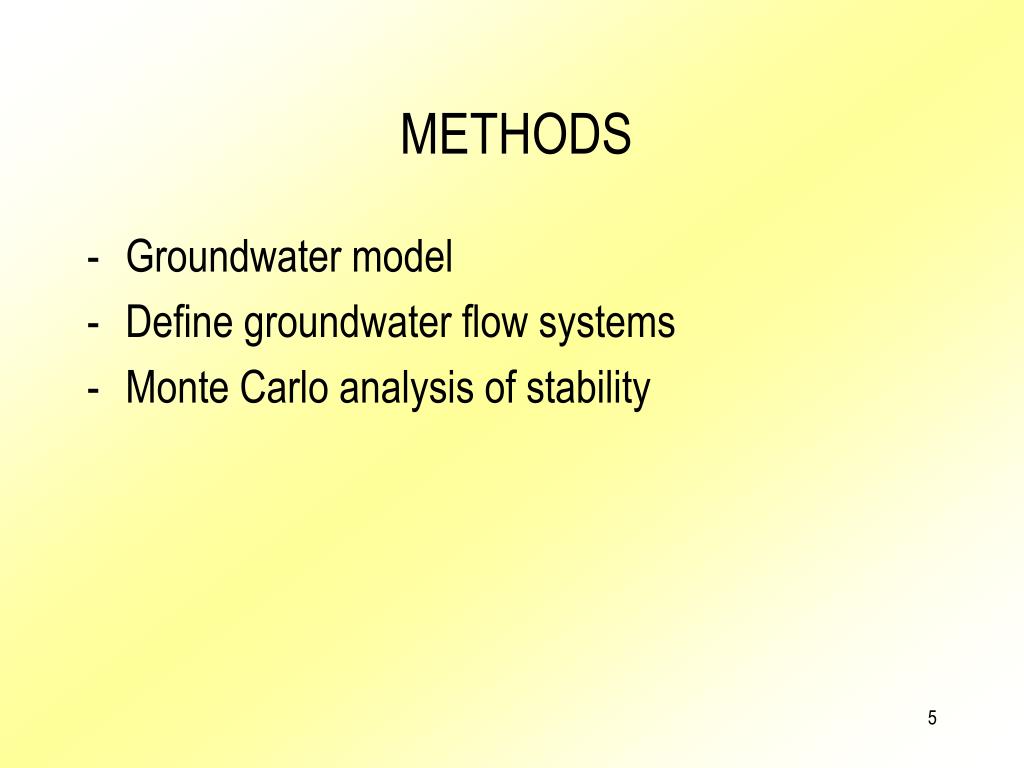 METHODS

- Groundwater model
- Define groundwater flow systems
- Monte Carlo analysis of stability

5